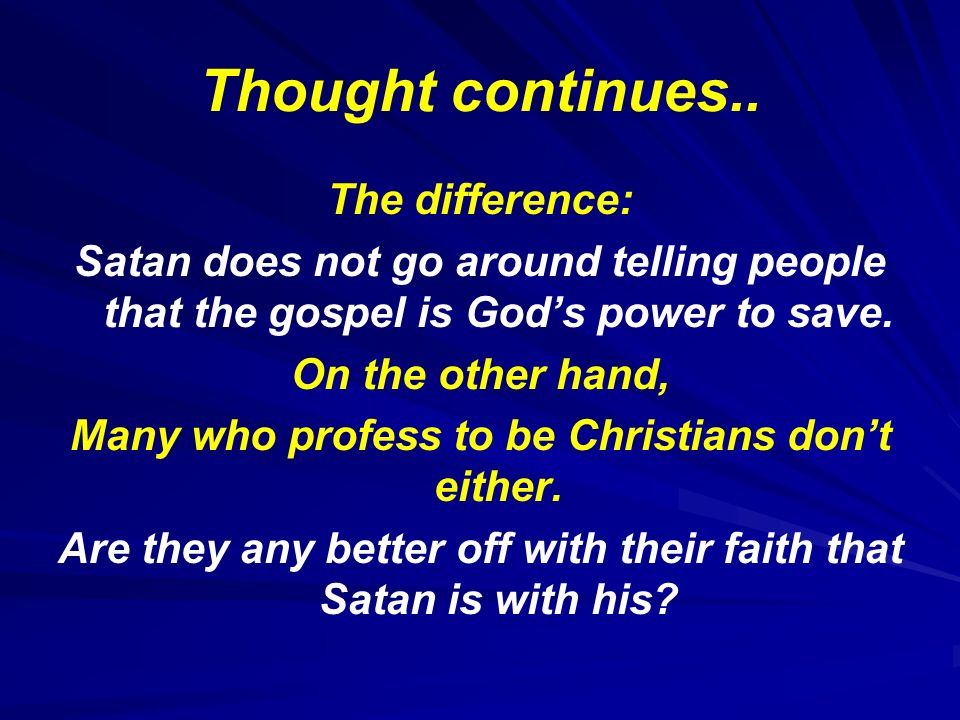 Thought continues..

The difference:

Satan does not go around telling people that the gospel is God’s power to save.

On the other hand,

Many who profess to be Christians don’t either.

Are they any better off with their faith that Satan is with his?